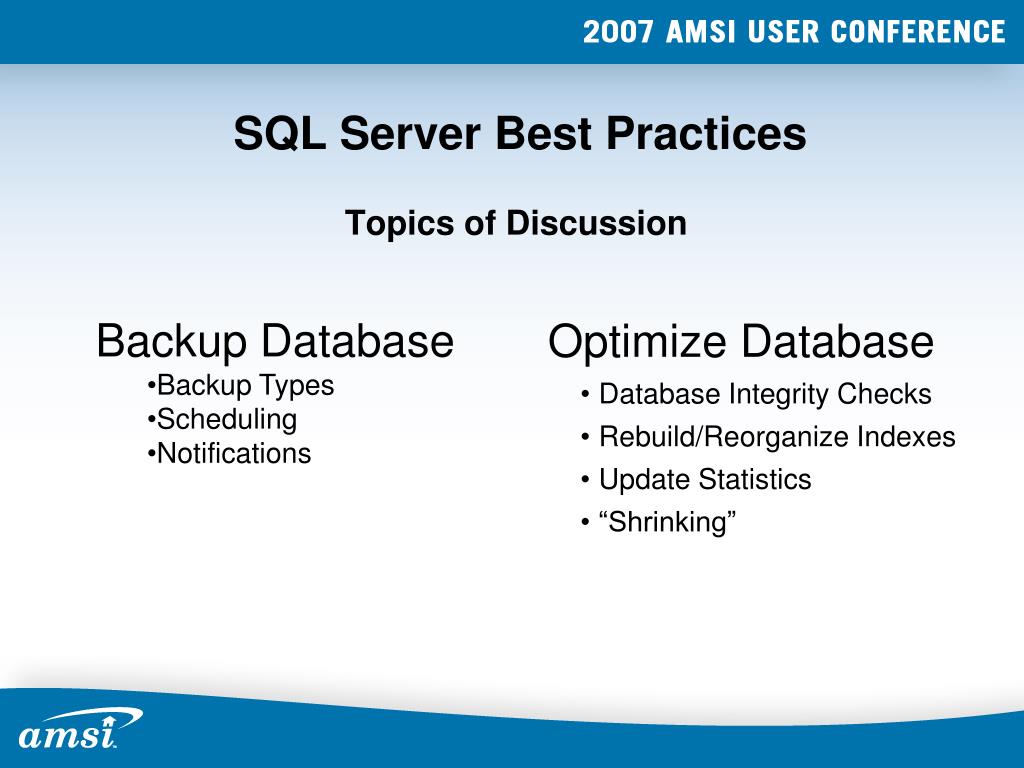 2007 AMSI USER CONFERENCE

SQL Server Best Practices

Topics of Discussion

Backup Database
•Backup Types
•Scheduling
•Notifications

Optimize Database
• Database Integrity Checks
• Rebuild/Reorganize Indexes
• Update Statistics
• “Shrinking”

amsi